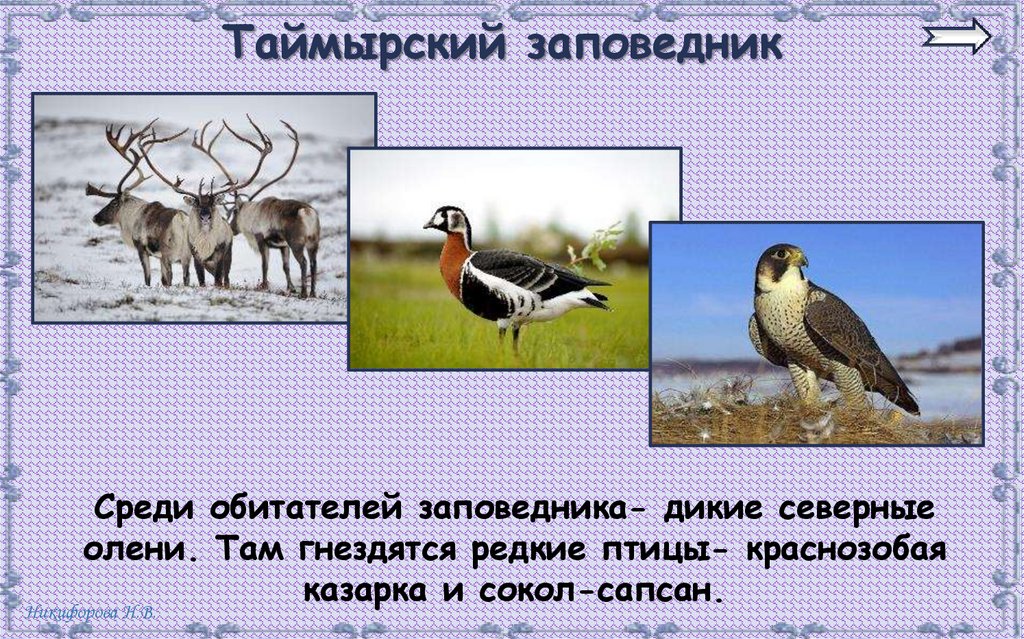 Таймырский заповедник

Среди обитателей заповедника- дикие северные олени. Там гнездятся редкие птицы- краснозобая казарка и сокол-сапсан.

Никифорова Н.В.